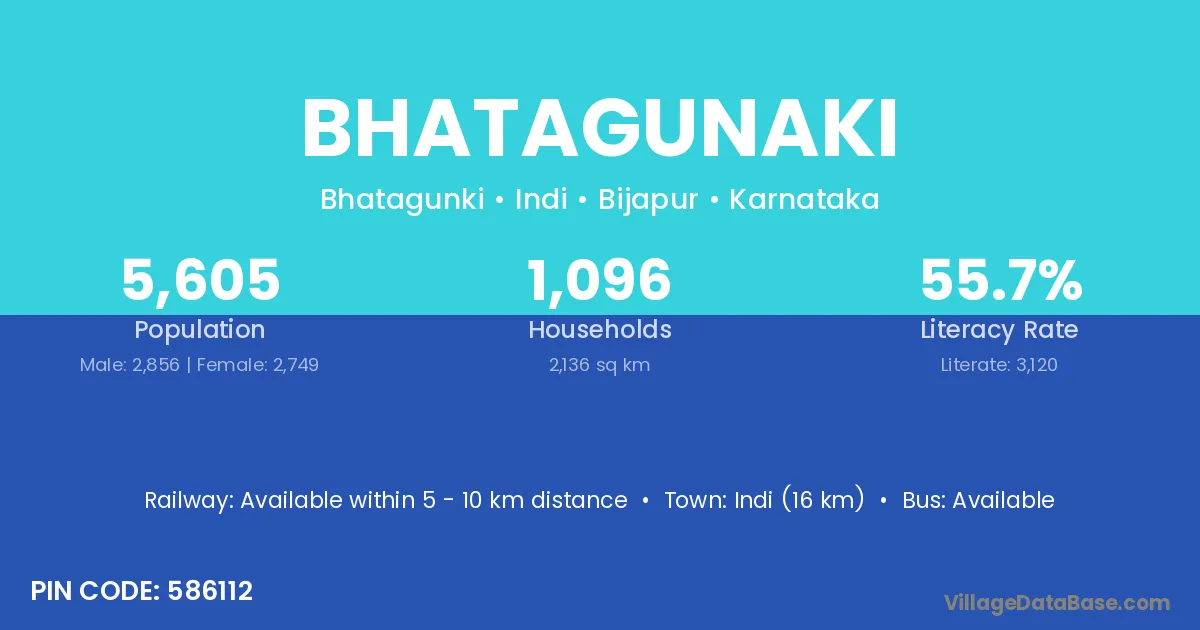 BHATAGUNAKI

Bhatagunki • Indi • Bijapur • Karnataka

5,605
Population
Male: 2,856 | Female: 2,749

1,096
Households
2,136 sq km

55.7%
Literacy Rate
Literate: 3,120

Railway: Available within 5 - 10 km distance • Town: Indi (16 km) • Bus: Available

PIN CODE: 586112

VillageDataBase.com